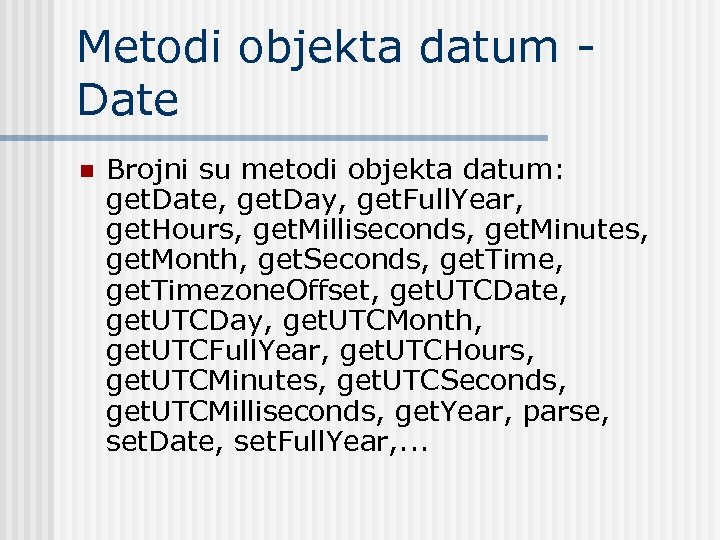 Metodi objekta datum - Date

Brojni su metodi objekta datum: getDate, getDay, getFullYear, getHours, getMilliseconds, getMinutes, getMonth, getSeconds, getTime, getTimezoneOffset, getUTCDate, getUTCDay, getUTCMonth, getUTCFullYear, getUTCHours, getUTCMinutes, getUTCSeconds, getUTCMilliseconds, getYear, parse, setDate, setFullYear,...